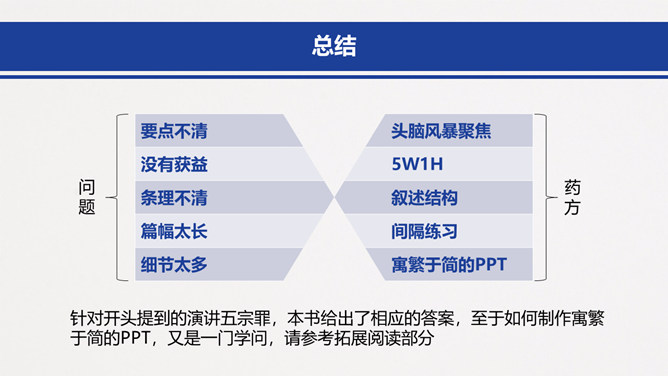 总结

问题

要点不清
没有获益
条理不清
篇幅太长
细节太多

头脑风暴聚焦
5W1H
叙述结构
间隔练习
寓繁于简的PPT

药方

针对开头提到的演讲五宗罪，本书给出了相应的答案，至于如何制作寓繁于简的PPT，又是一门学问，请参考拓展阅读部分